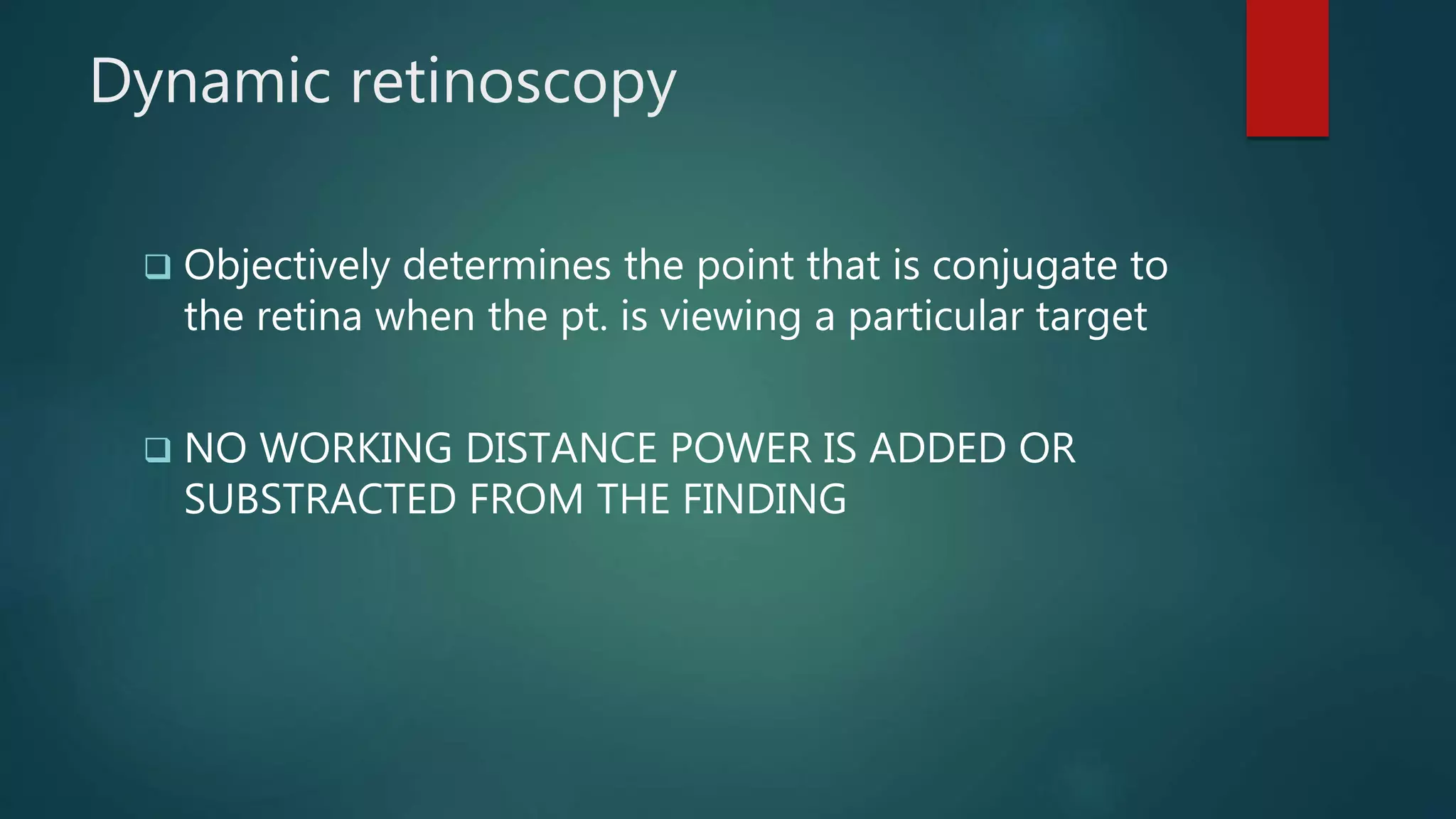 Dynamic retinoscopy

❑ Objectively determines the point that is conjugate to the retina when the pt. is viewing a particular target

❑ NO WORKING DISTANCE POWER IS ADDED OR SUBSTRACTED FROM THE FINDING